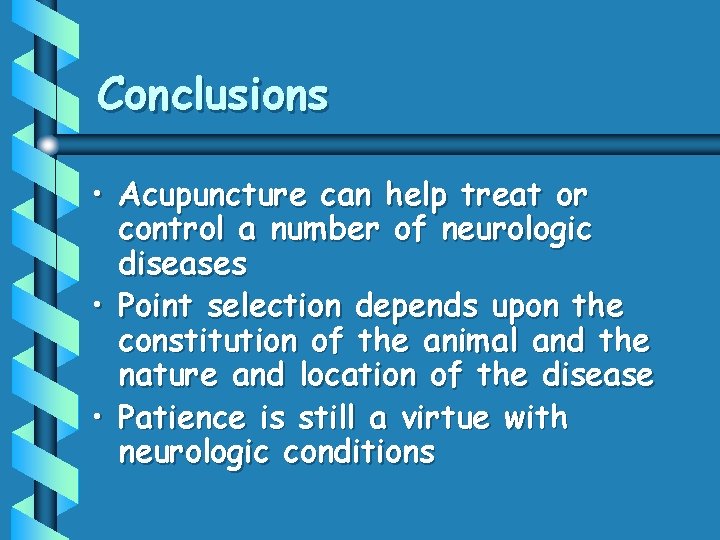 Conclusions

• Acupuncture can help treat or control a number of neurologic diseases
• Point selection depends upon the constitution of the animal and the nature and location of the disease
• Patience is still a virtue with neurologic conditions